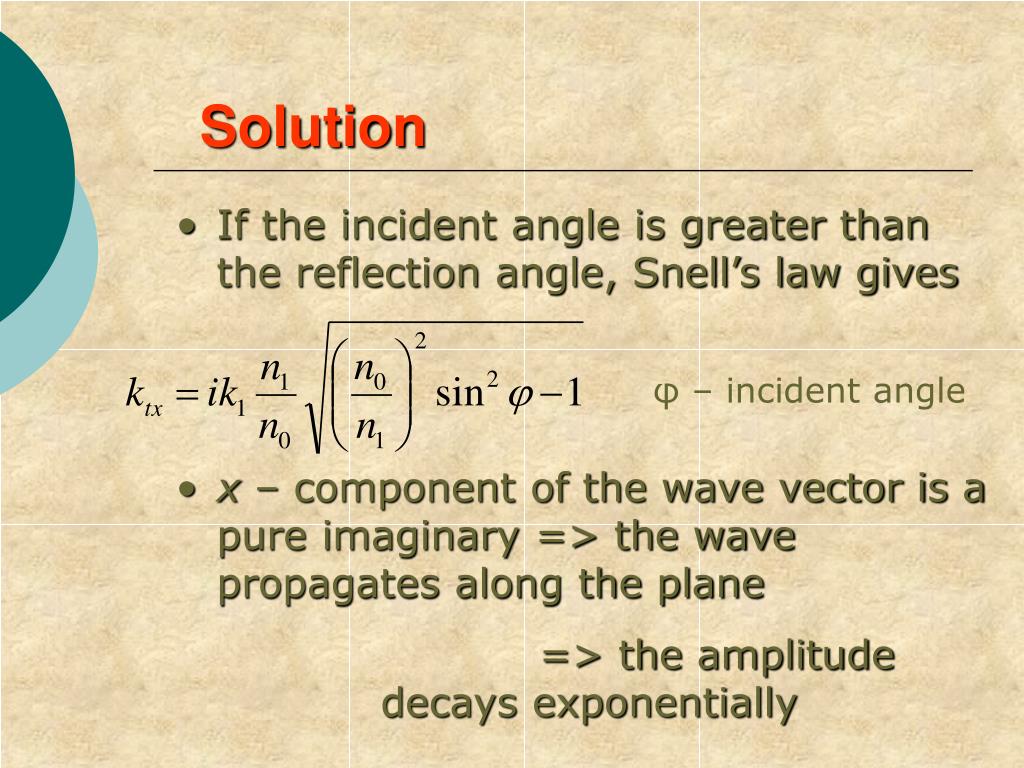 Solution

• If the incident angle is greater than the reflection angle, Snell’s law gives

$k_{tx} = ik_1 \frac{n_1}{n_0} \sqrt{\left(\frac{n_0}{n_1}\right)^2 \sin^2 \varphi - 1}$

φ – incident angle

• x – component of the wave vector is a pure imaginary => the wave propagates along the plane

=> the amplitude decays exponentially